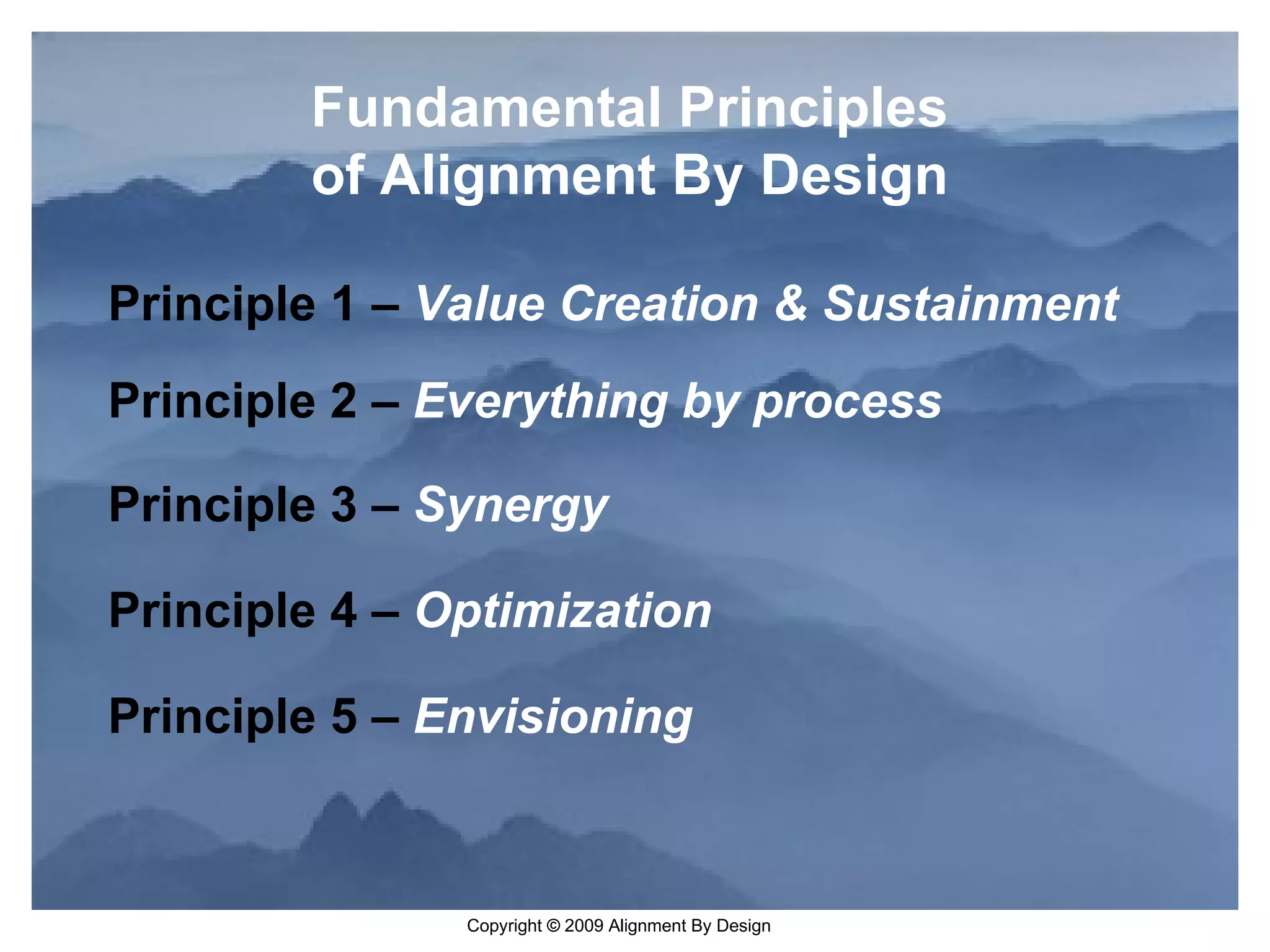 Fundamental Principles
of Alignment By Design

Principle 1 – Value Creation & Sustainment

Principle 2 – Everything by process

Principle 3 – Synergy

Principle 4 – Optimization

Principle 5 – Envisioning

Copyright © 2009 Alignment By Design